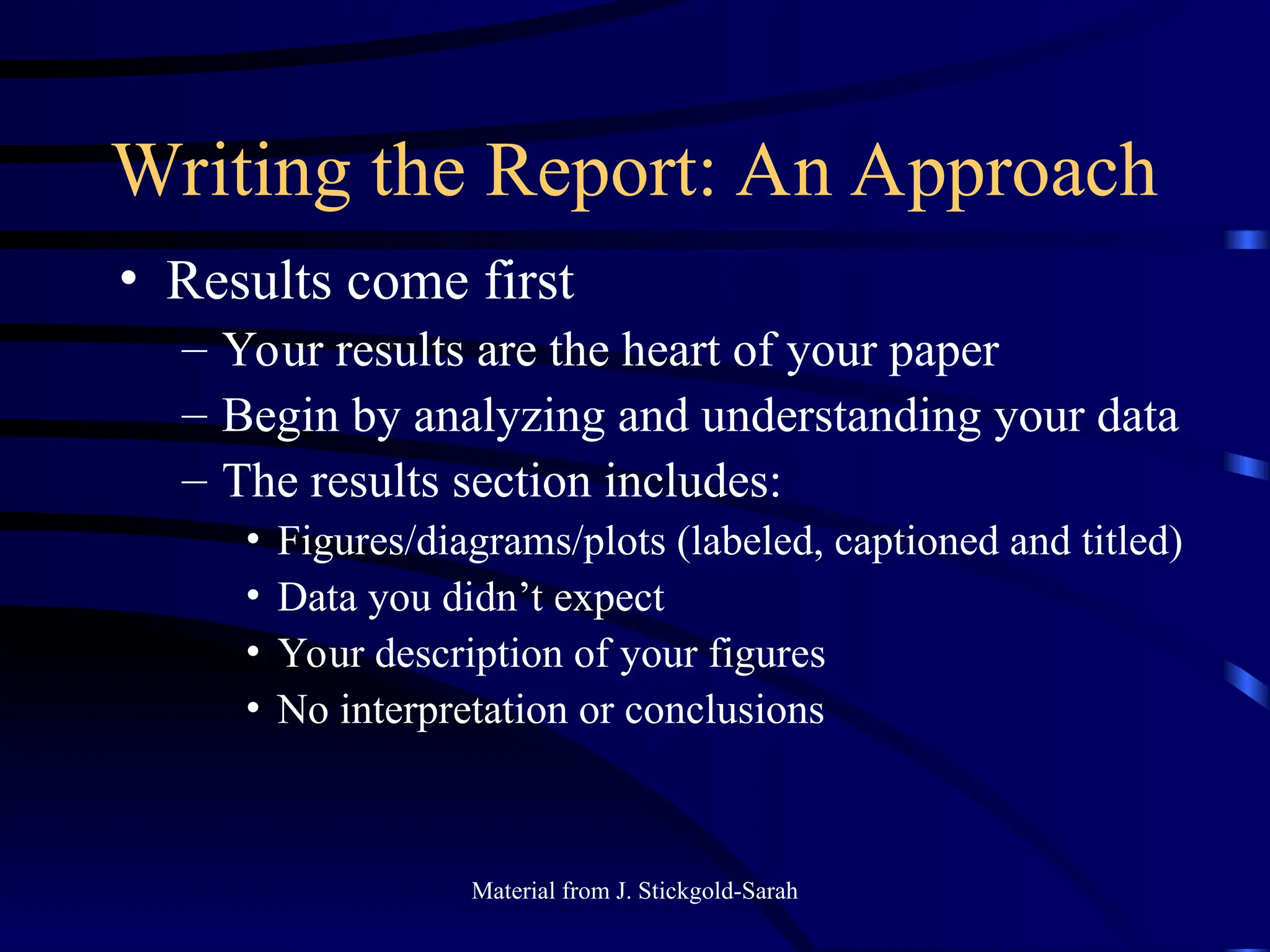 Writing the Report: An Approach

• Results come first
– Your results are the heart of your paper
– Begin by analyzing and understanding your data
– The results section includes:
• Figures/diagrams/plots (labeled, captioned and titled)
• Data you didn’t expect
• Your description of your figures
• No interpretation or conclusions

Material from J. Stickgold-Sarah